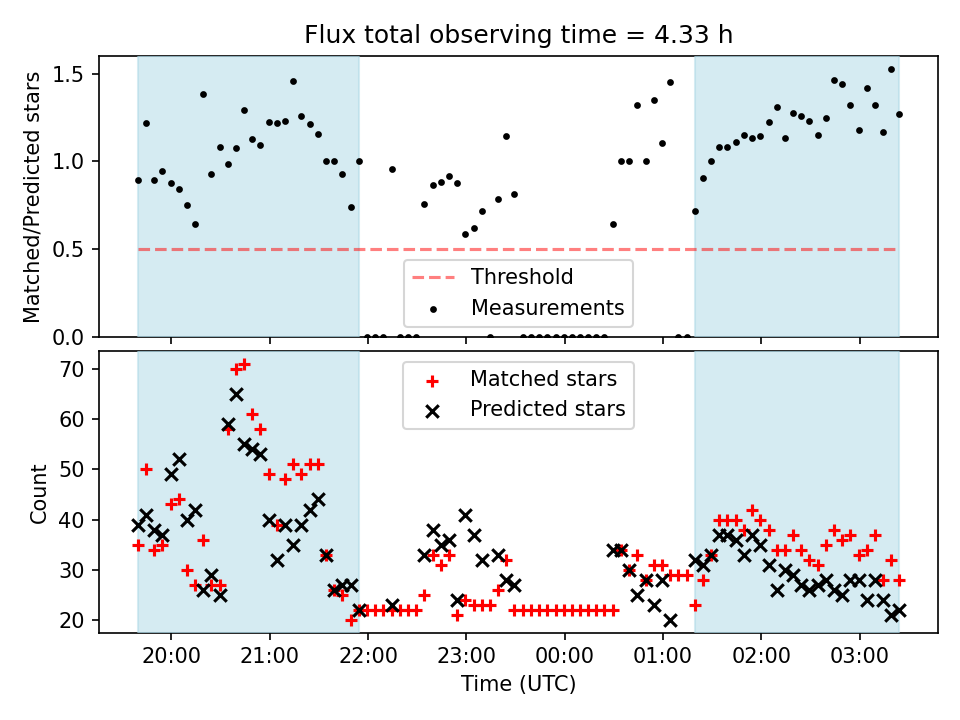 Flux total observing time = 4.33 h

Matched/Predicted stars

1.5
1.0
0.5
0.0

Threshold
Measurements

Count

70
60
50
40
30
20

Matched stars
Predicted stars

20:00 21:00 22:00 23:00 00:00 01:00 02:00 03:00

Time (UTC)